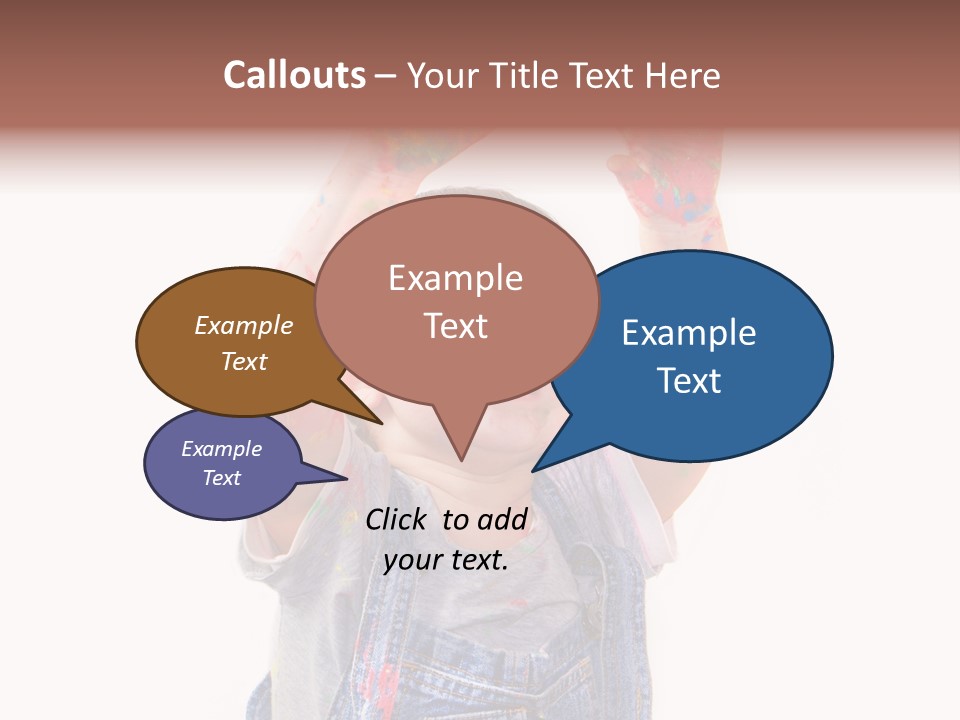 Callouts – Your Title Text Here

Example Text

Example Text

Example Text

Example Text

Click to add your text.